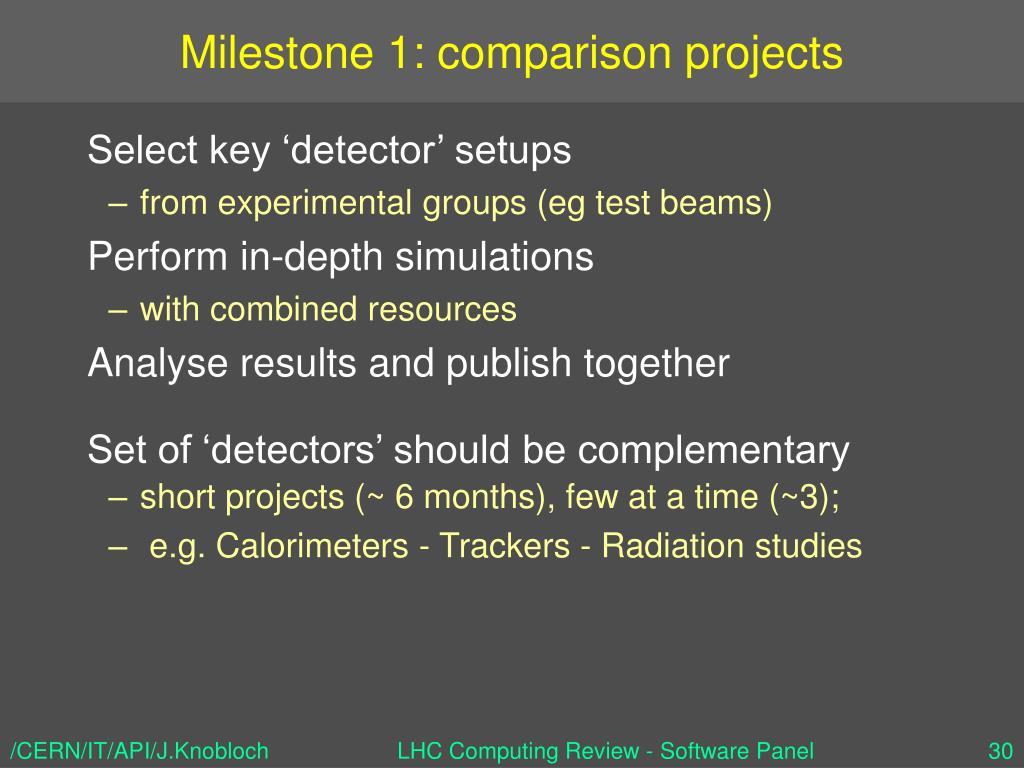 Milestone 1: comparison projects

Select key ‘detector’ setups
– from experimental groups (eg test beams)

Perform in-depth simulations
– with combined resources

Analyse results and publish together

Set of ‘detectors’ should be complementary
– short projects (~ 6 months), few at a time (~3);
– e.g. Calorimeters - Trackers - Radiation studies

/CERN/IT/API/J.Knobloch

LHC Computing Review - Software Panel

30